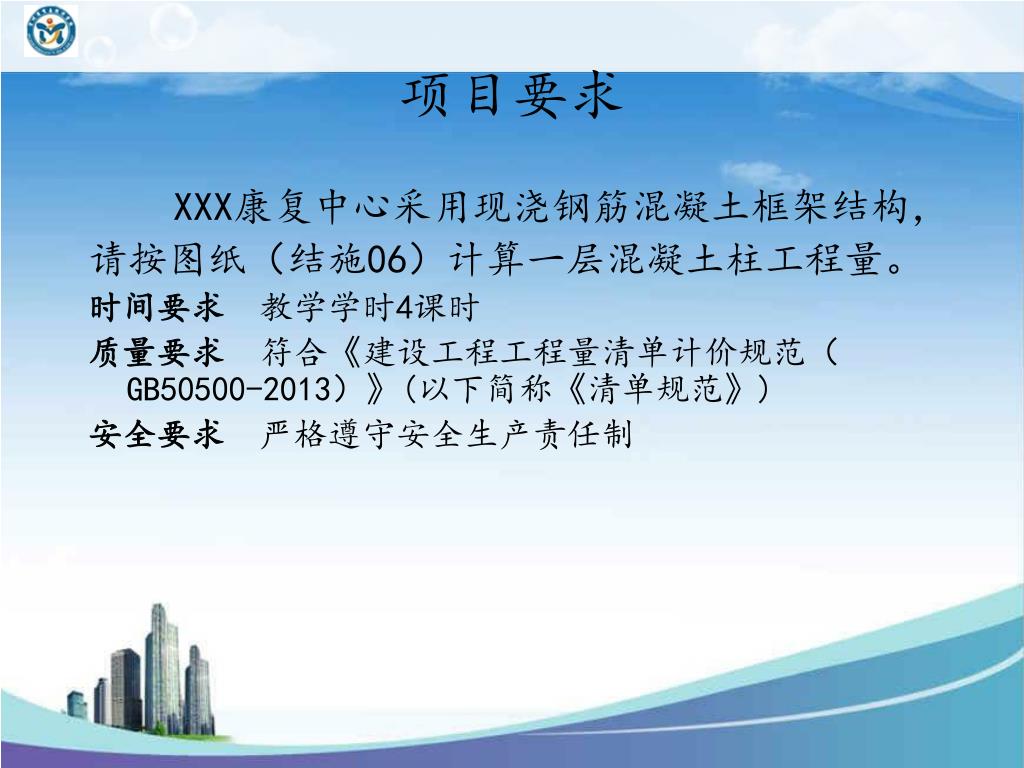 项目要求

XXX康复中心采用现浇钢筋混凝土框架结构，请按图纸（结施06）计算一层混凝土柱工程量。

时间要求　教学学时4课时

质量要求　符合《建设工程工程量清单计价规范（GB50500-2013）》(以下简称《清单规范》)

安全要求　严格遵守安全生产责任制